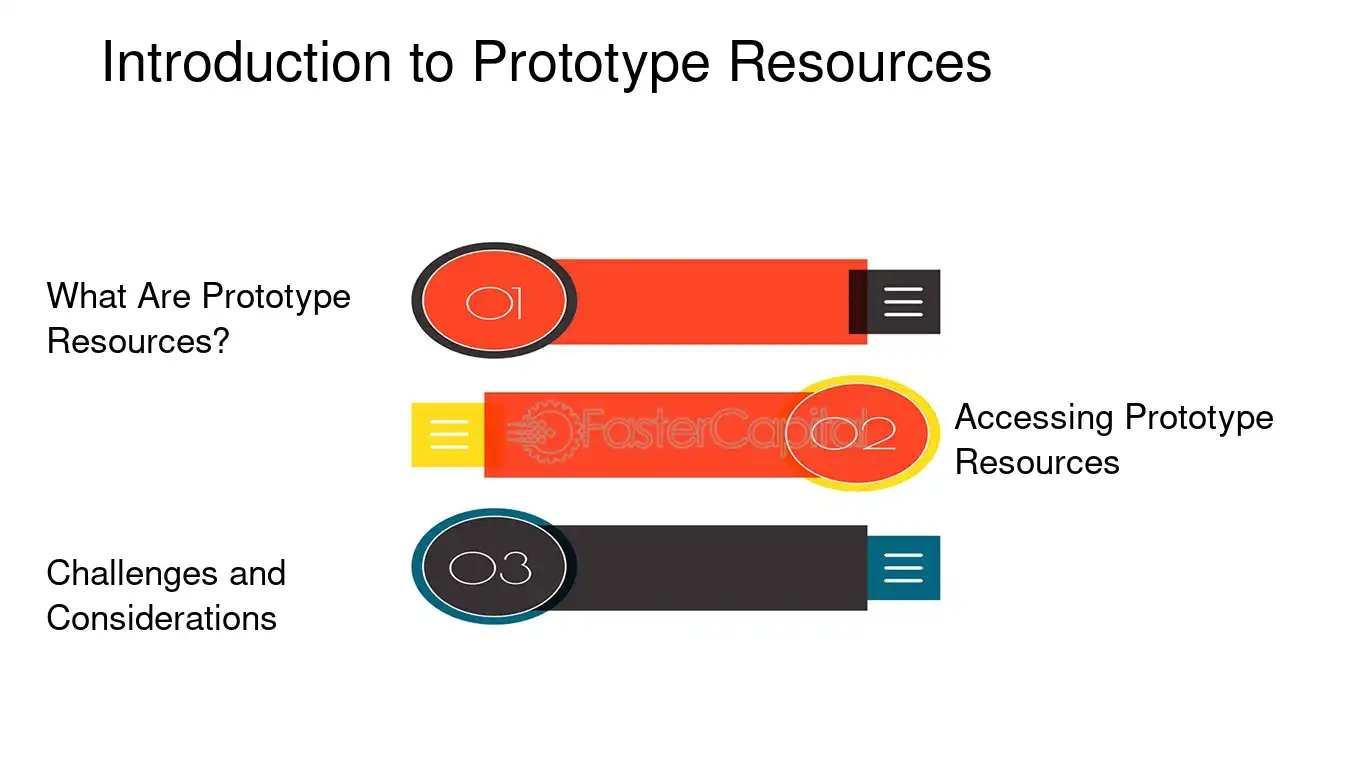 Introduction to Prototype Resources

What Are Prototype Resources?

01

02

Accessing Prototype Resources

Challenges and Considerations

03

FasterCapital